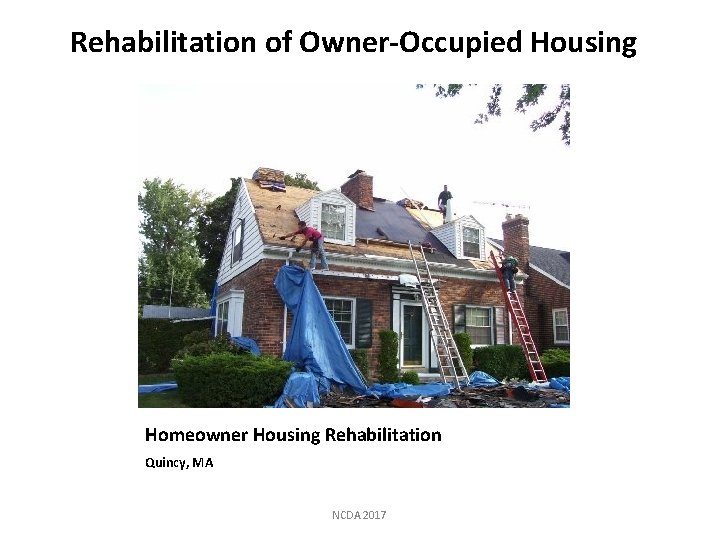 Rehabilitation of Owner-Occupied Housing

Homeowner Housing Rehabilitation

Quincy, MA

NCDA 2017